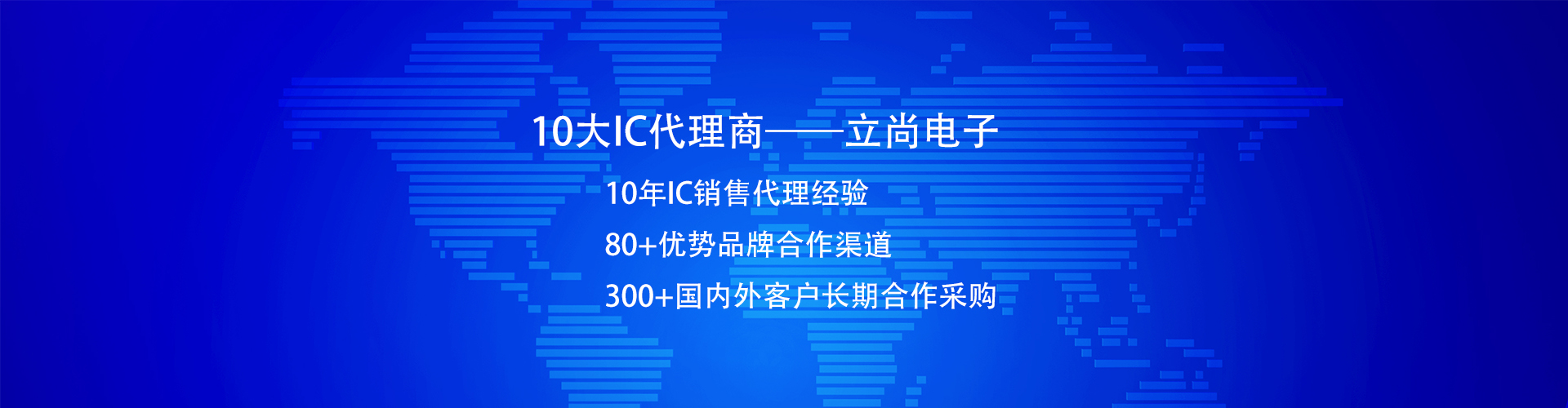 10大IC代理商——立尚电子

10年IC销售代理经验

80+优势品牌合作渠道

300+国内外客户长期合作采购